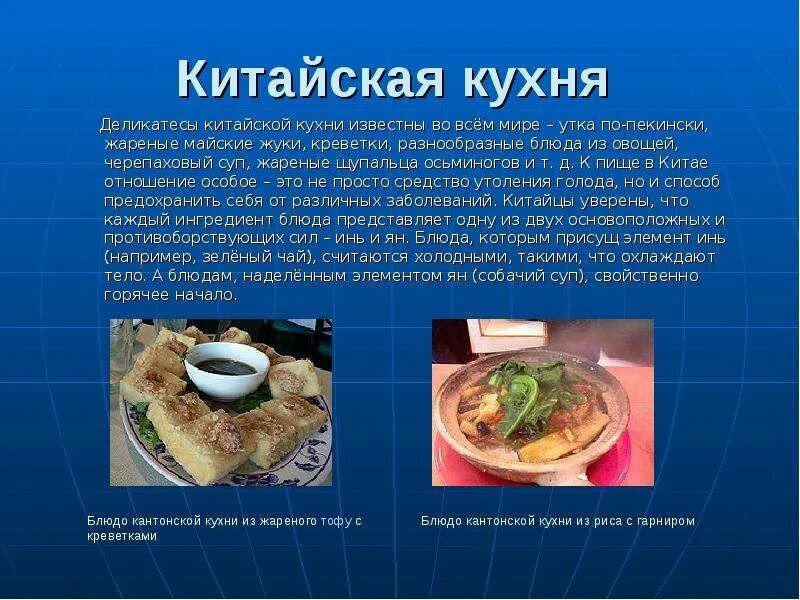 Китайская кухня

Деликатесы китайской кухни известны во всём мире – утка по-пекински, жареные майские жуки, креветки, разнообразные блюда из овощей, черепаховый суп, жареные щупальца осьминогов и т. д. К пище в Китае отношение особое – это не просто средство утоления голода, но и способ предохранить себя от различных заболеваний. Китайцы уверены, что каждый ингредиент блюда представляет одну из двух основоположных и противоборствующих сил – инь и ян. Блюда, которым присущ элемент инь (например, зелёный чай), считаются холодными, такими, что охлаждают тело. А блюдам, наделённым элементом ян (собачий суп), свойственно горячее начало.

Блюдо кантонской кухни из жареного тофу с креветками

Блюдо кантонской кухни из риса с гарниром